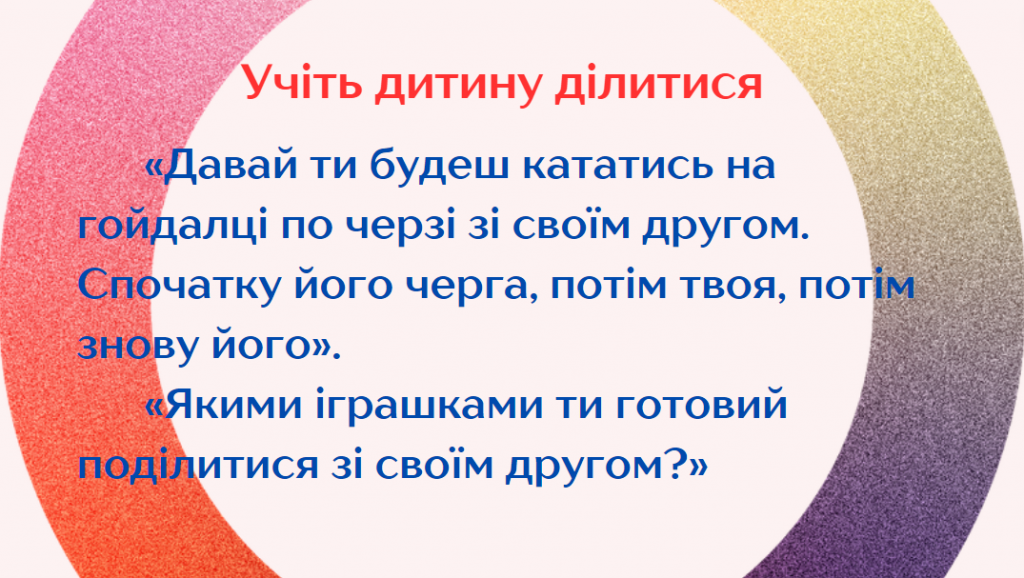 Учіть дитину ділитися

«Давай ти будеш кататись на гойдалці по черзі зі своїм другом. Спочатку його черга, потім твоя, потім знову його».

«Якими іграшками ти готовий поділитися зі своїм другом?»